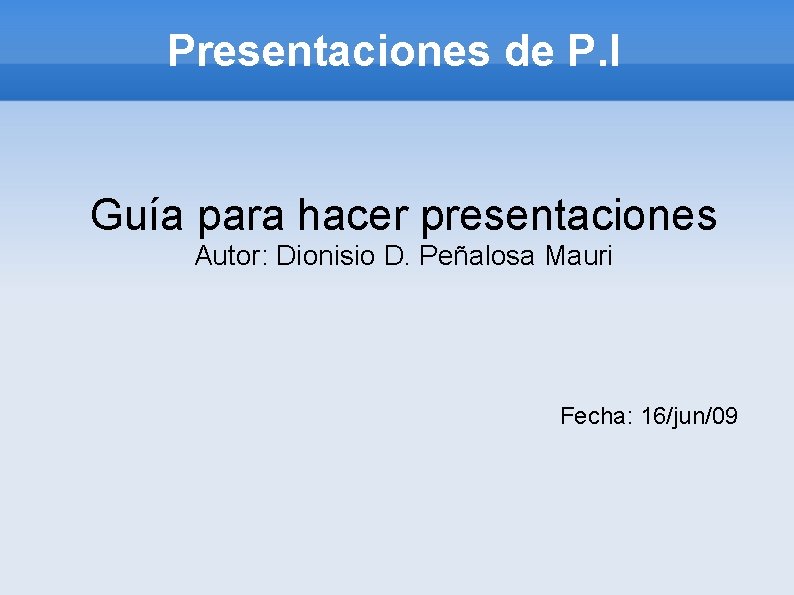 Presentaciones de P.I

Guía para hacer presentaciones
Autor: Dionisio D. Peñalosa Mauri

Fecha: 16/jun/09